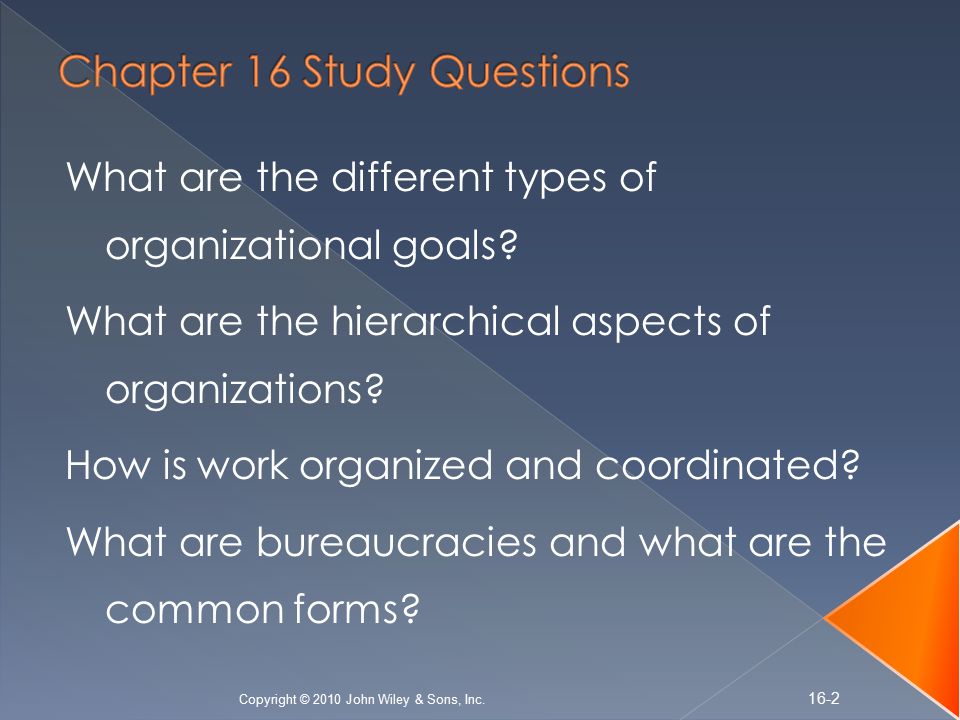 Chapter 16 Study Questions

What are the different types of organizational goals?

What are the hierarchical aspects of organizations?

How is work organized and coordinated?

What are bureaucracies and what are the common forms?

Copyright © 2010 John Wiley & Sons, Inc.

16-2